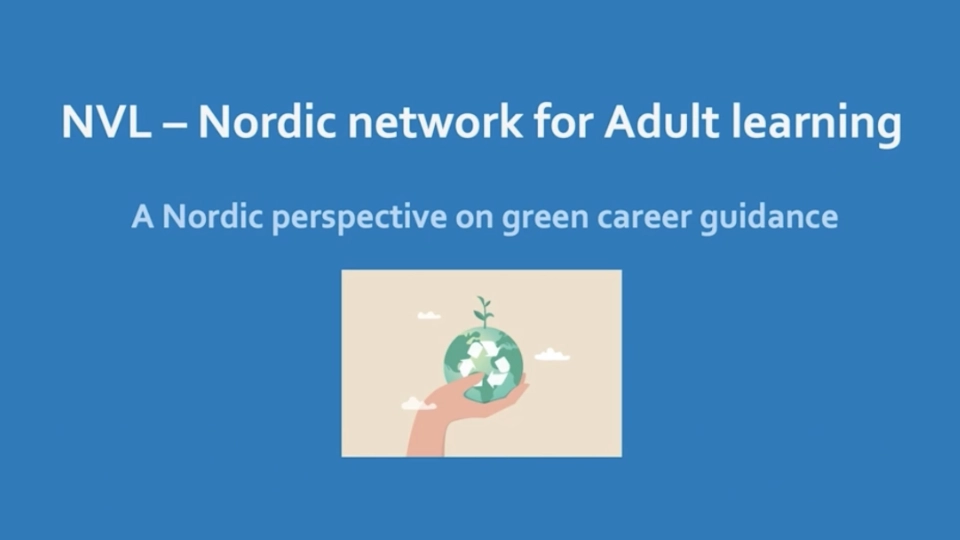 NVL – Nordic network for Adult learning

A Nordic perspective on green career guidance